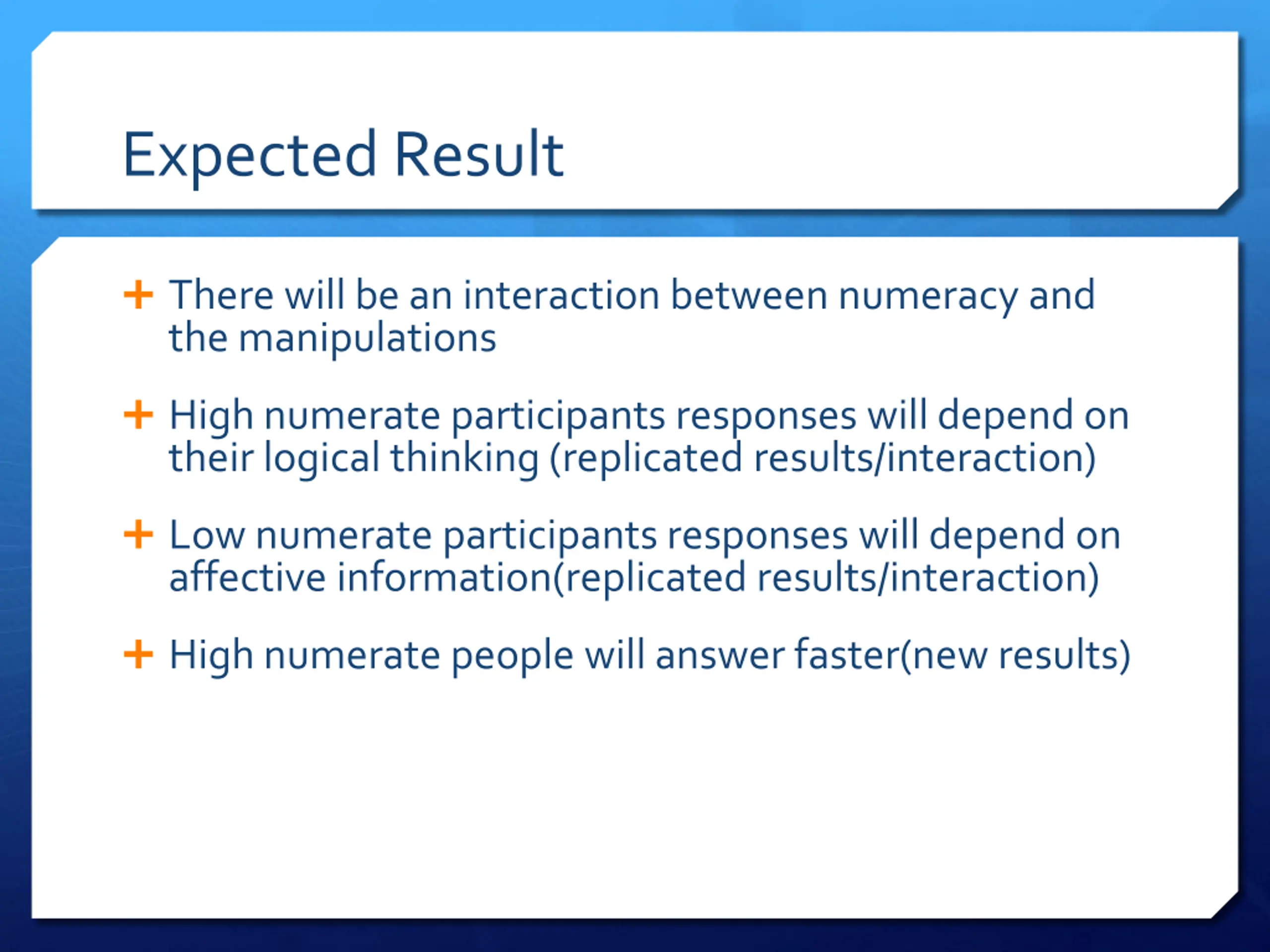 Expected Result

+ There will be an interaction between numeracy and the manipulations

+ High numerate participants responses will depend on their logical thinking (replicated results/interaction)

+ Low numerate participants responses will depend on affective information(replicated results/interaction)

+ High numerate people will answer faster(new results)